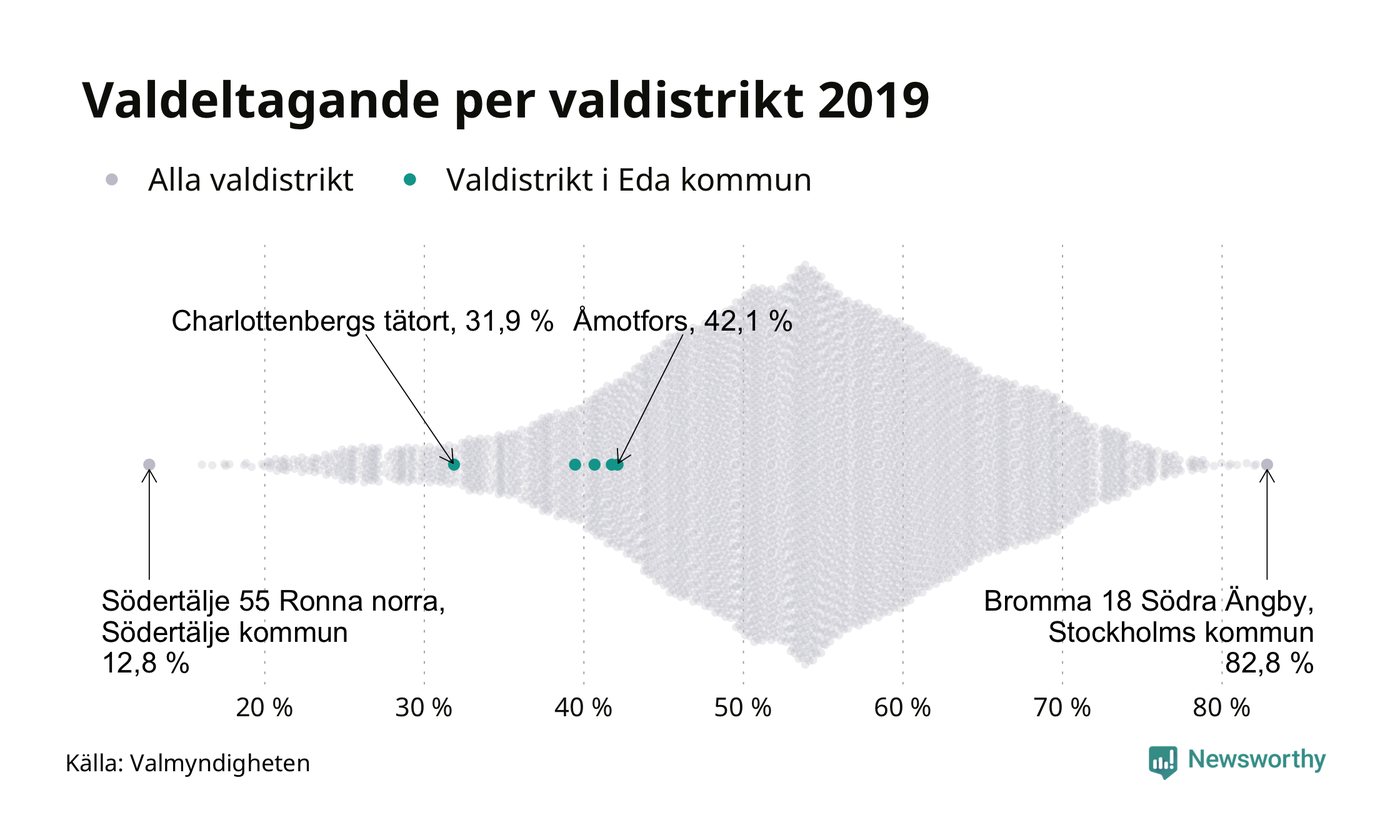 Valdeltagande per valdistrikt 2019

Alla valdistrikt   Valdistrikt i Eda kommun

Charlottenbergs tätort, 31,9 %   Åmotfors, 42,1 %

Södertälje 55 Ronna norra, Södertälje kommun 12,8 %

Bromma 18 Södra Ängby, Stockholms kommun 82,8 %

20 %   30 %   40 %   50 %   60 %   70 %   80 %

Källa: Valmyndigheten

Newsworthy